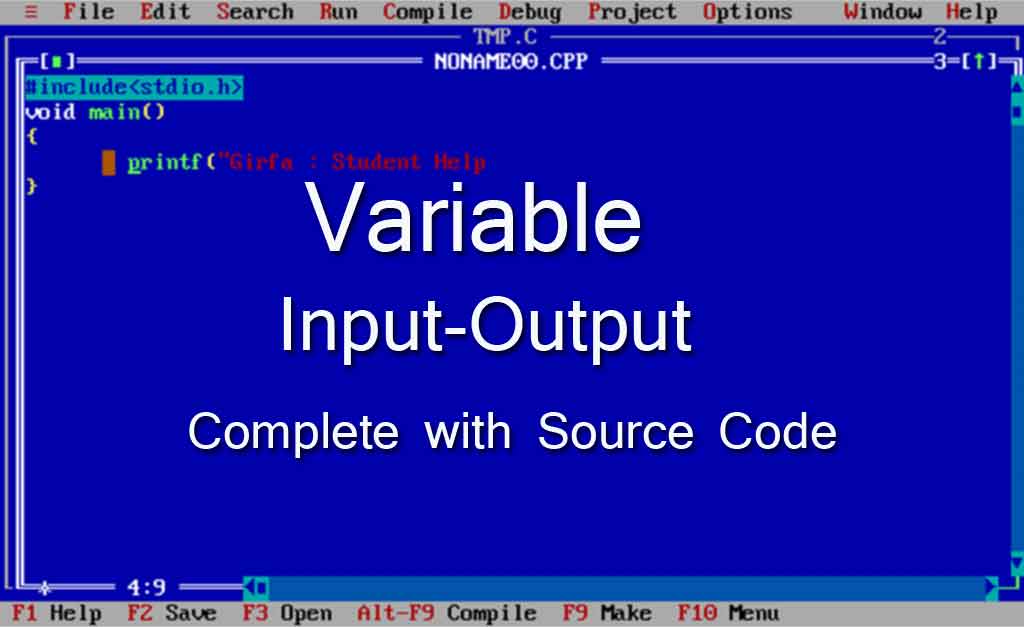 ≡ File Edit Search Run Compile Debug Project Options Window Help

TMP.C 2

[■] NONAME00.CPP 3=[↑]

#include<stdio.h>
void main()
{
printf("Girfa : Student Help
}

Variable

Input-Output

Complete with Source Code

4:9

F1 Help F2 Save F3 Open Alt-F9 Compile F9 Make F10 Menu